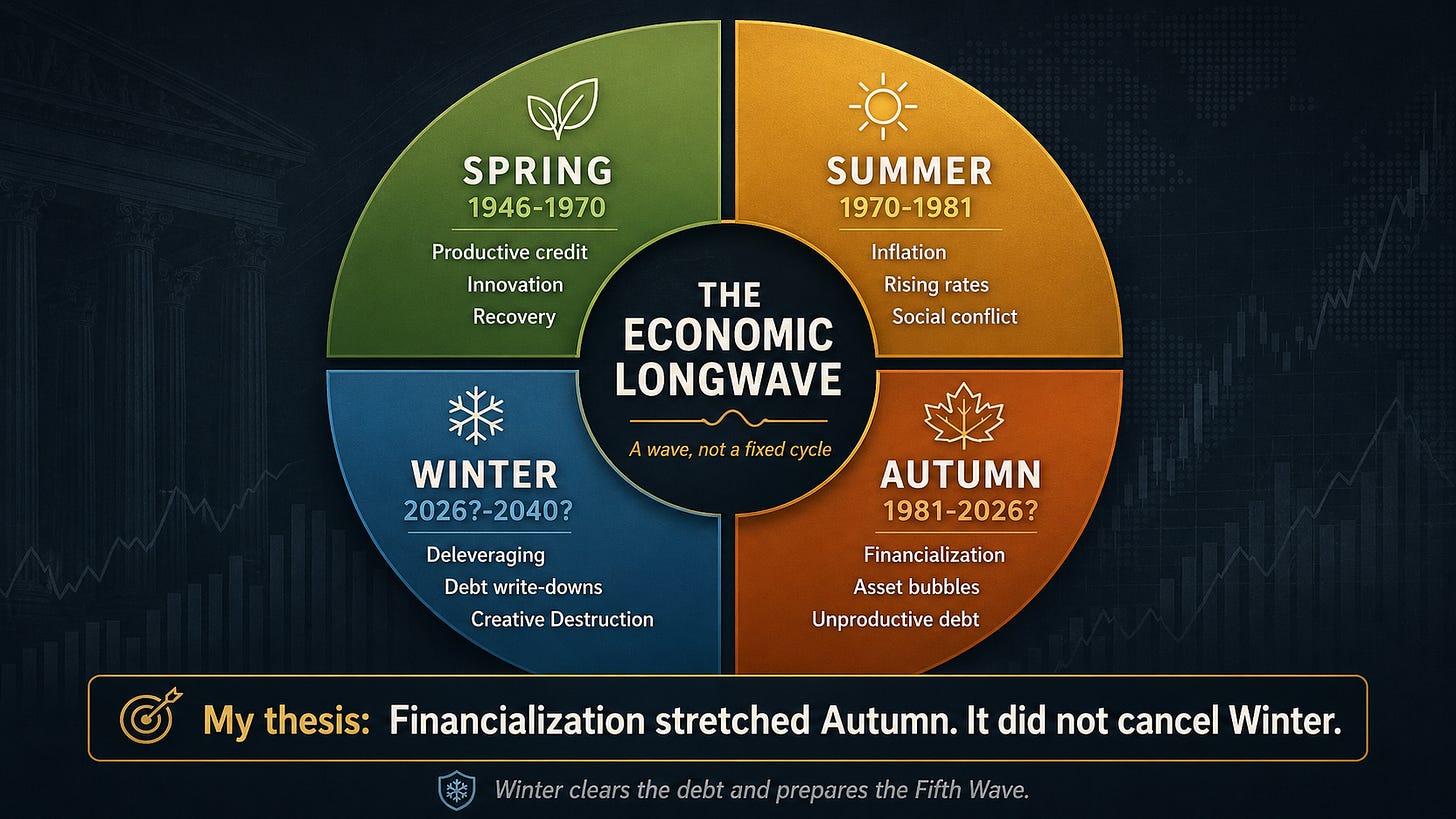 SPRING
1946-1970
Productive credit
Innovation
Recovery

SUMMER
1970-1981
Inflation
Rising rates
Social conflict

THE ECONOMIC LONGWAVE
A wave, not a fixed cycle

WINTER
2026?-2040?
Deleveraging
Debt write-downs
Creative Destruction

AUTUMN
1981-2026?
Financialization
Asset bubbles
Unproductive debt

My thesis: Financialization stretched Autumn. It did not cancel Winter.

Winter clears the debt and prepares the Fifth Wave.